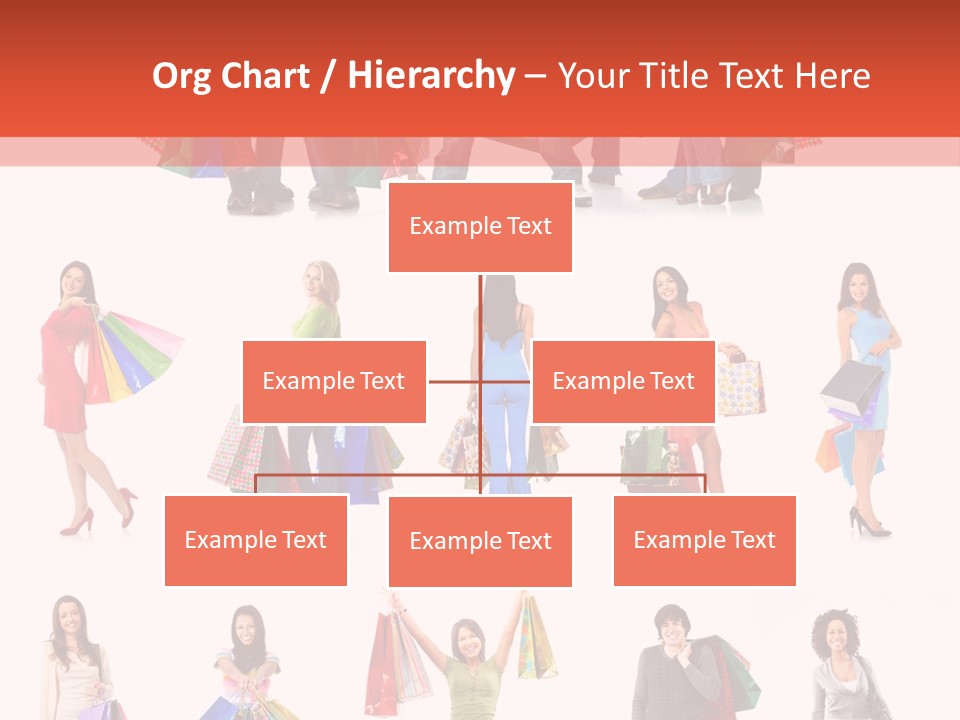 Org Chart / Hierarchy – Your Title Text Here

Example Text

Example Text

Example Text

Example Text

Example Text

Example Text